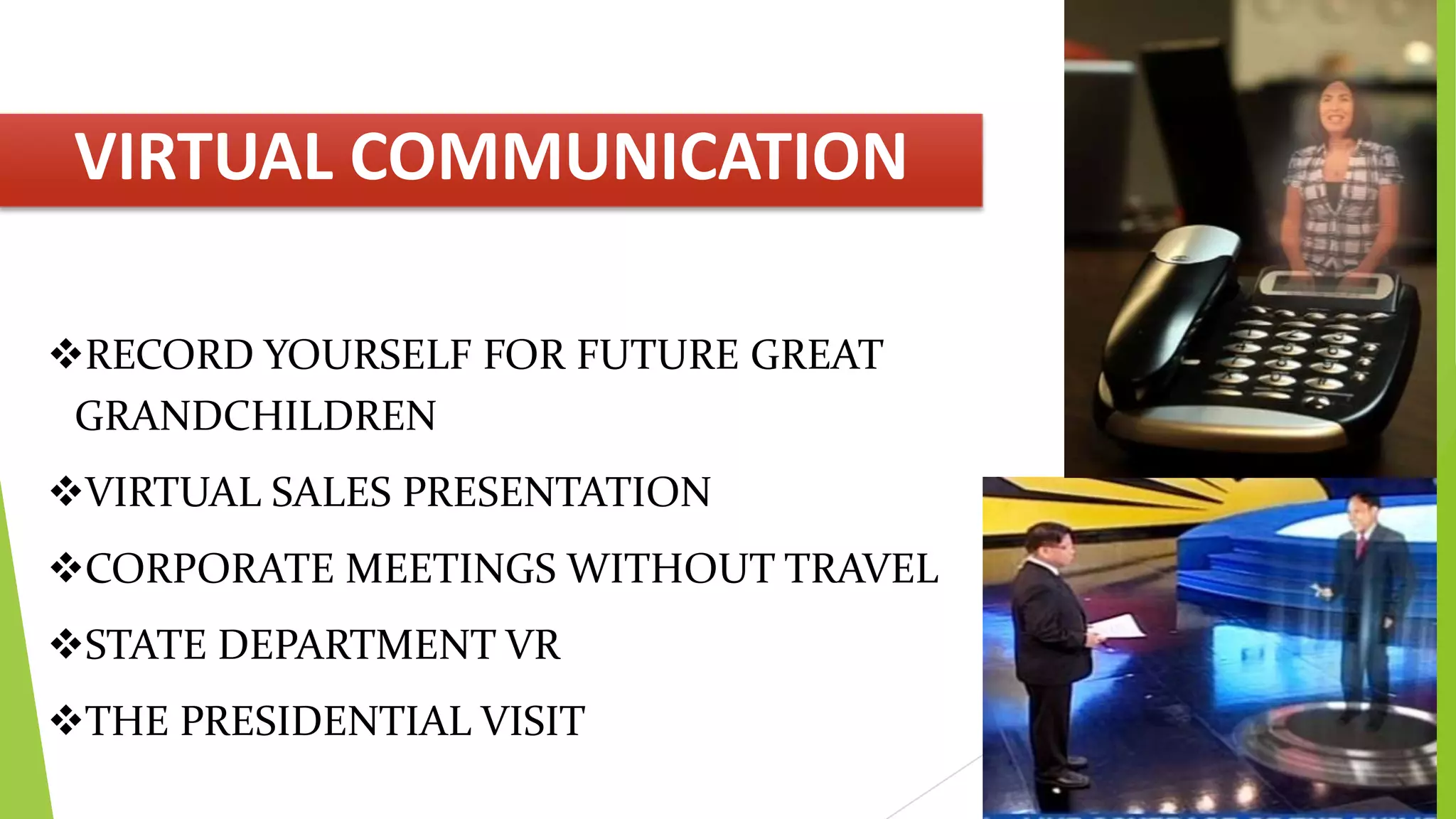 VIRTUAL COMMUNICATION

❖RECORD YOURSELF FOR FUTURE GREAT GRANDCHILDREN

❖VIRTUAL SALES PRESENTATION

❖CORPORATE MEETINGS WITHOUT TRAVEL

❖STATE DEPARTMENT VR

❖THE PRESIDENTIAL VISIT